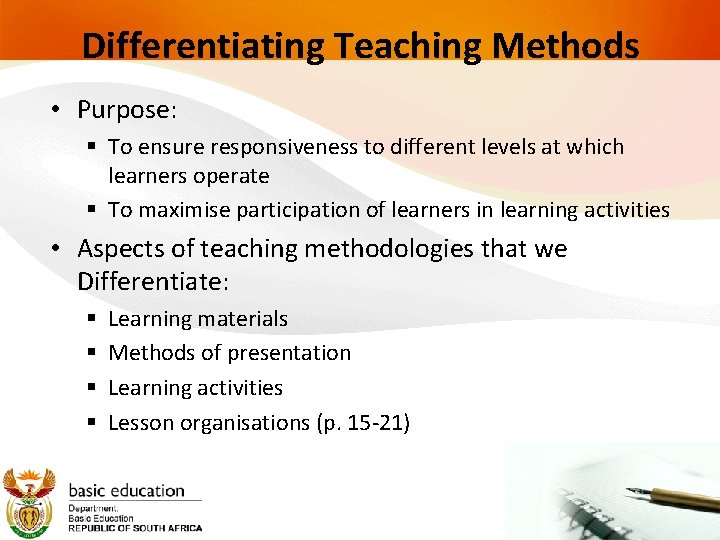 Differentiating Teaching Methods

• Purpose:
▪ To ensure responsiveness to different levels at which learners operate
▪ To maximise participation of learners in learning activities

• Aspects of teaching methodologies that we Differentiate:
▪ Learning materials
▪ Methods of presentation
▪ Learning activities
▪ Lesson organisations (p. 15-21)

basic education
Department:
Basic Education
REPUBLIC OF SOUTH AFRICA